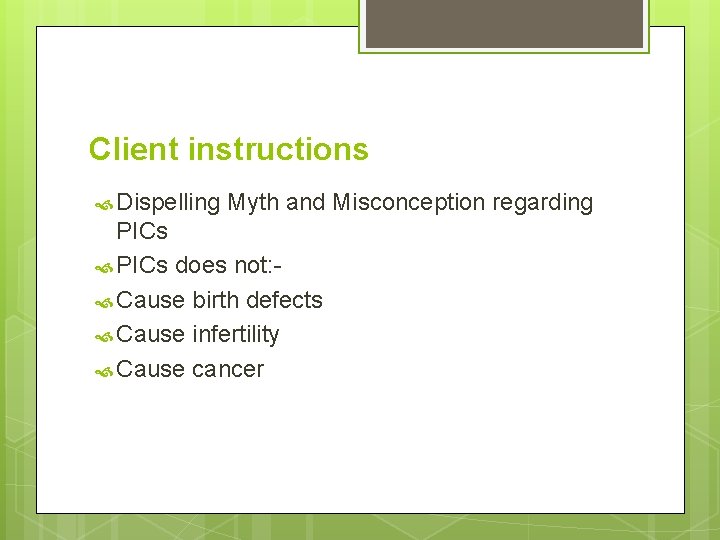 Client instructions

Dispelling Myth and Misconception regarding PICs

PICs does not:-

Cause birth defects

Cause infertility

Cause cancer